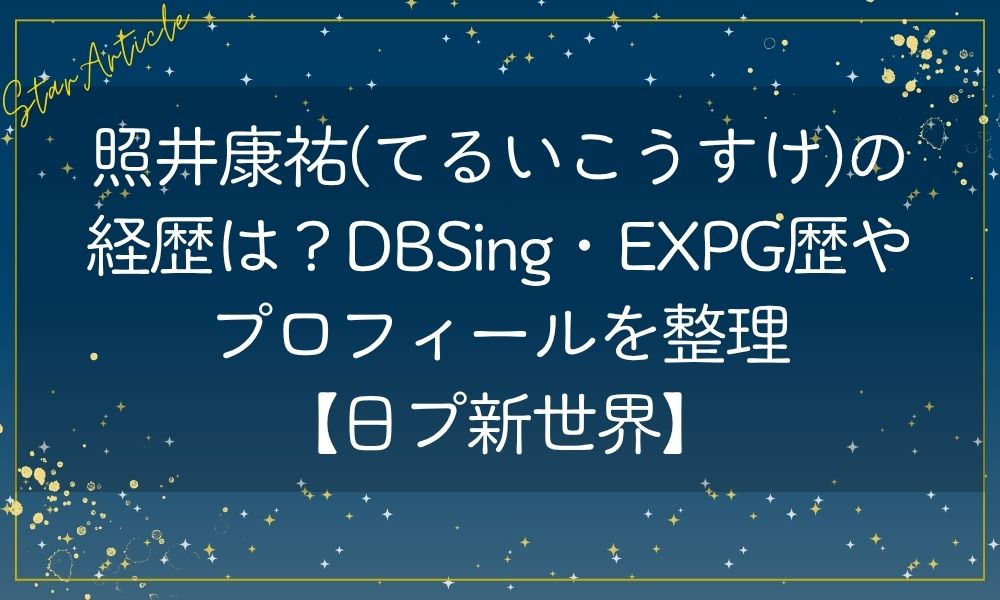 Star Article

照井康祐(てるいこうすけ)の経歴は？DBSing・EXPG歴やプロフィールを整理【日プ新世界】